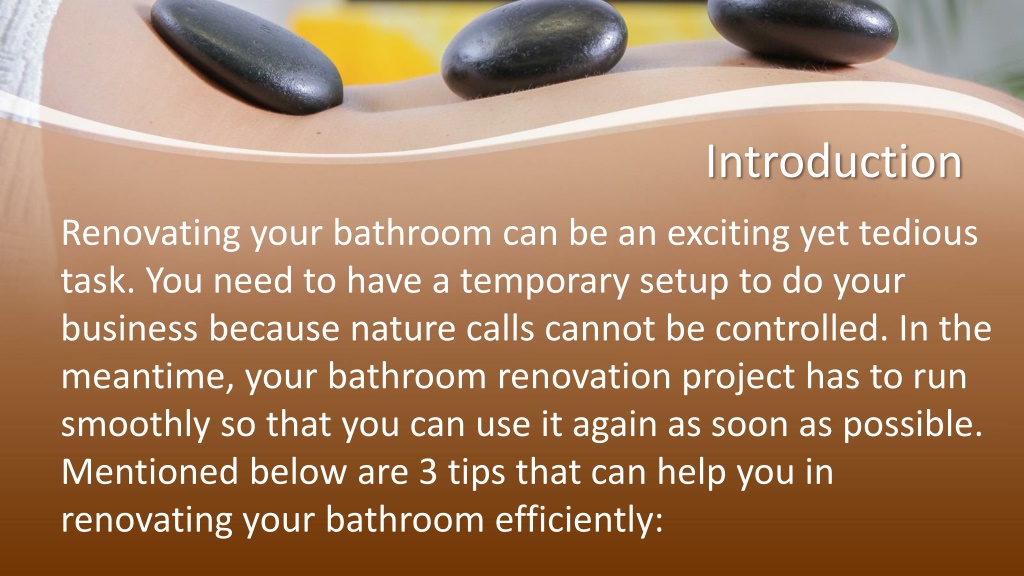 Introduction

Renovating your bathroom can be an exciting yet tedious task. You need to have a temporary setup to do your business because nature calls cannot be controlled. In the meantime, your bathroom renovation project has to run smoothly so that you can use it again as soon as possible. Mentioned below are 3 tips that can help you in renovating your bathroom efficiently: